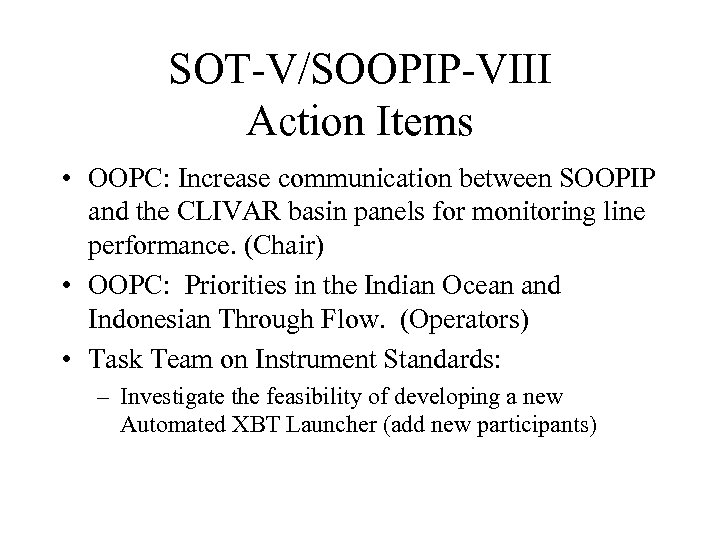 SOT-V/SOOPIP-VIII
Action Items

• OOPC: Increase communication between SOOPIP and the CLIVAR basin panels for monitoring line performance. (Chair)
• OOPC: Priorities in the Indian Ocean and Indonesian Through Flow. (Operators)
• Task Team on Instrument Standards:
– Investigate the feasibility of developing a new Automated XBT Launcher (add new participants)